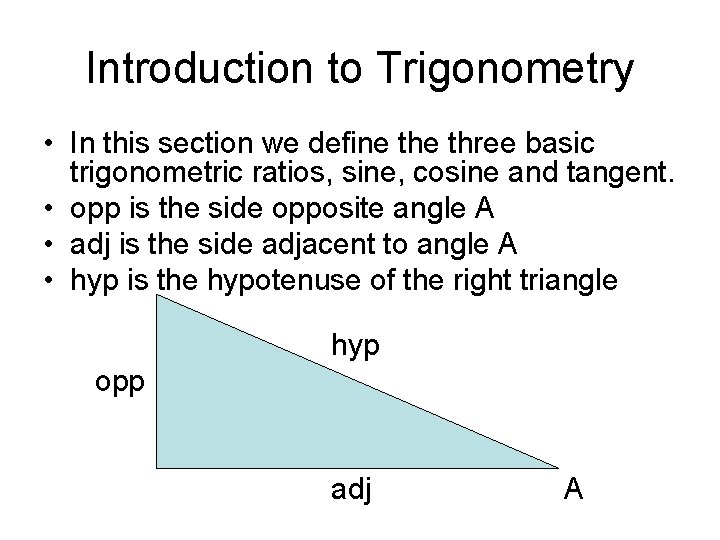 Introduction to Trigonometry

• In this section we define the three basic trigonometric ratios, sine, cosine and tangent.
• opp is the side opposite angle A
• adj is the side adjacent to angle A
• hyp is the hypotenuse of the right triangle

hyp
opp
adj
A